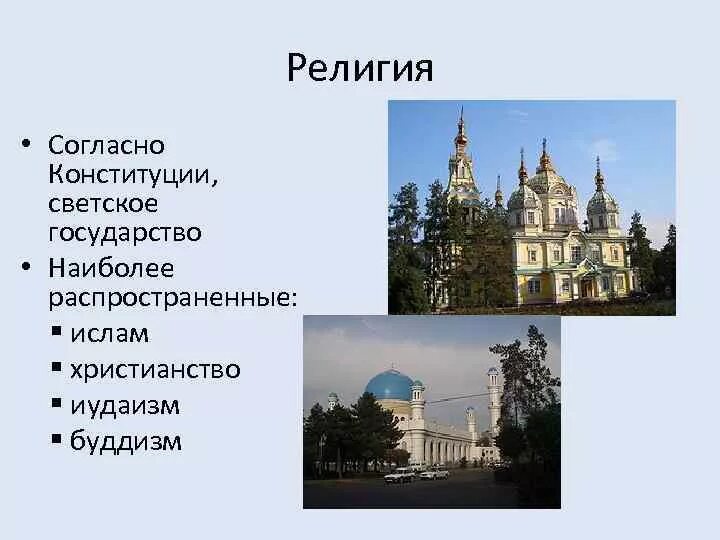 Религия

• Согласно Конституции, светское государство
• Наиболее распространенные:
  ▪ ислам
  ▪ христианство
  ▪ иудаизм
  ▪ буддизм